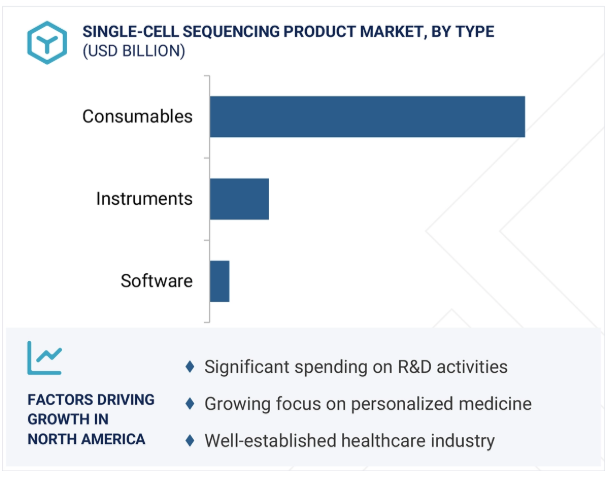 SINGLE-CELL SEQUENCING PRODUCT MARKET, BY TYPE
(USD BILLION)

Consumables

Instruments

Software

FACTORS DRIVING GROWTH IN NORTH AMERICA

♦ Significant spending on R&D activities

♦ Growing focus on personalized medicine

♦ Well-established healthcare industry